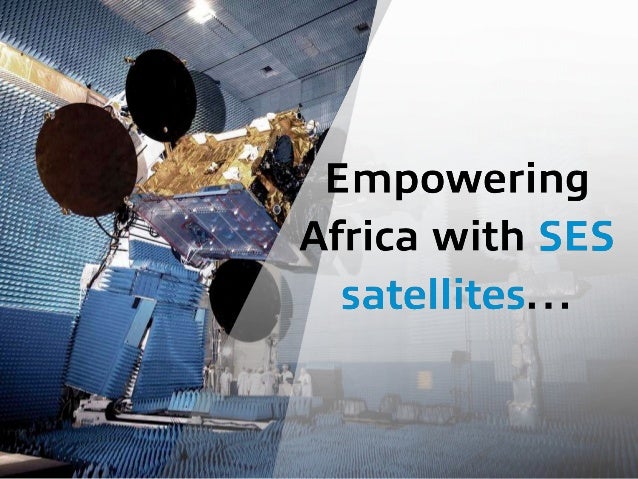 Empowering Africa with SES satellites…